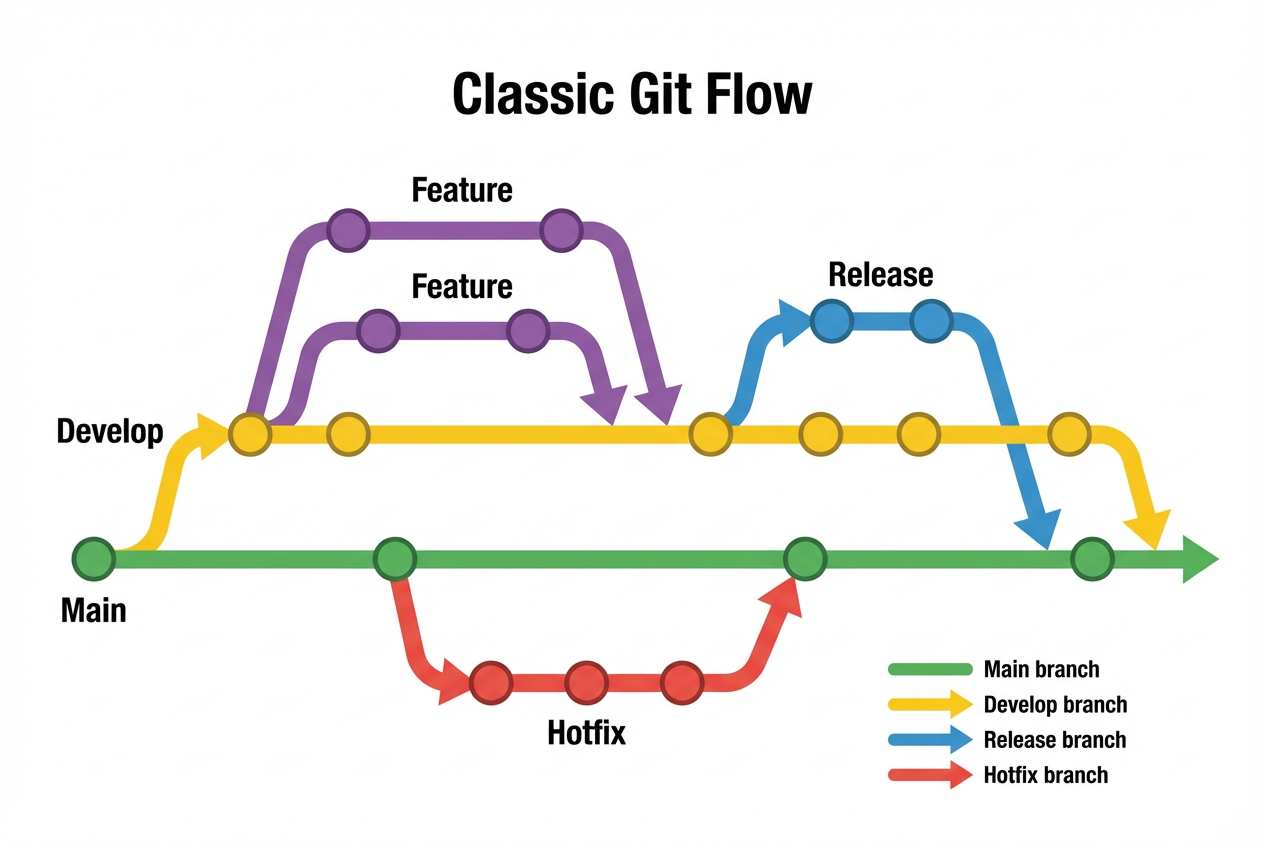 Classic Git Flow

Feature

Feature

Release

Develop

Main

Hotfix

Main branch
Develop branch
Release branch
Hotfix branch